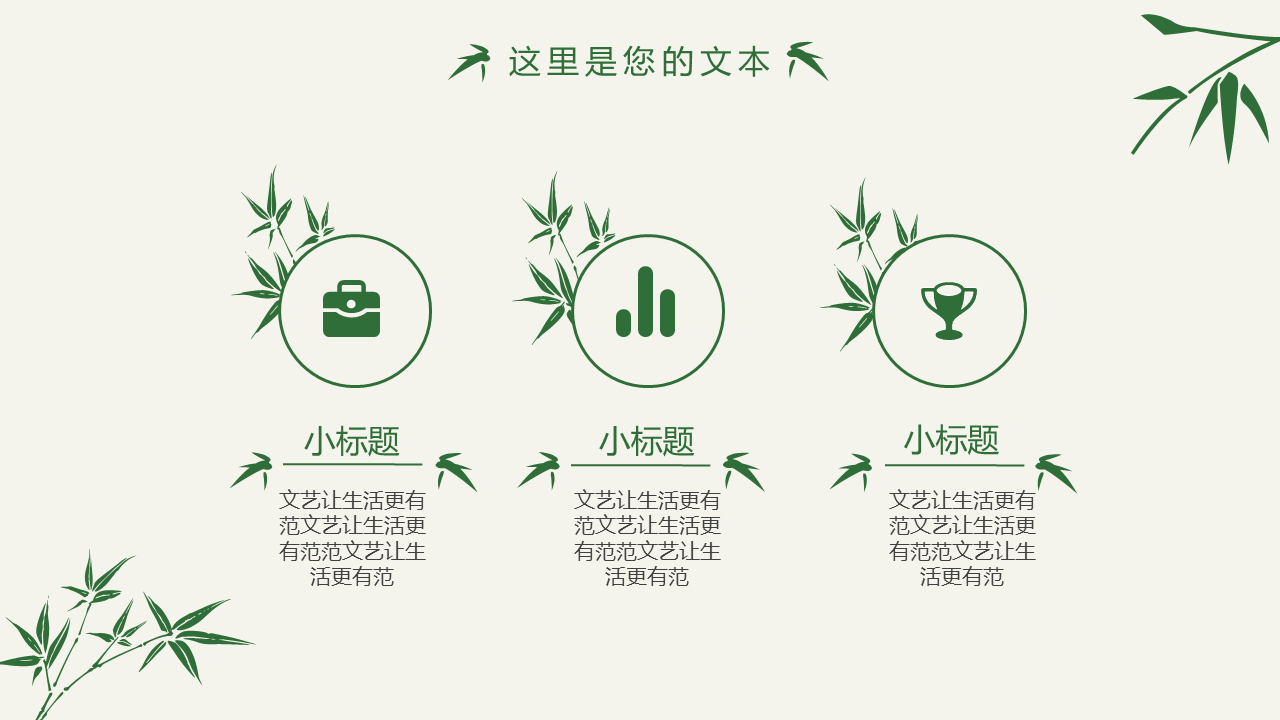 这里是您的文本

小标题

文艺让生活更有范文艺让生活更有范范文艺让生活更有范

小标题

文艺让生活更有范文艺让生活更有范范文艺让生活更有范

小标题

文艺让生活更有范文艺让生活更有范范文艺让生活更有范